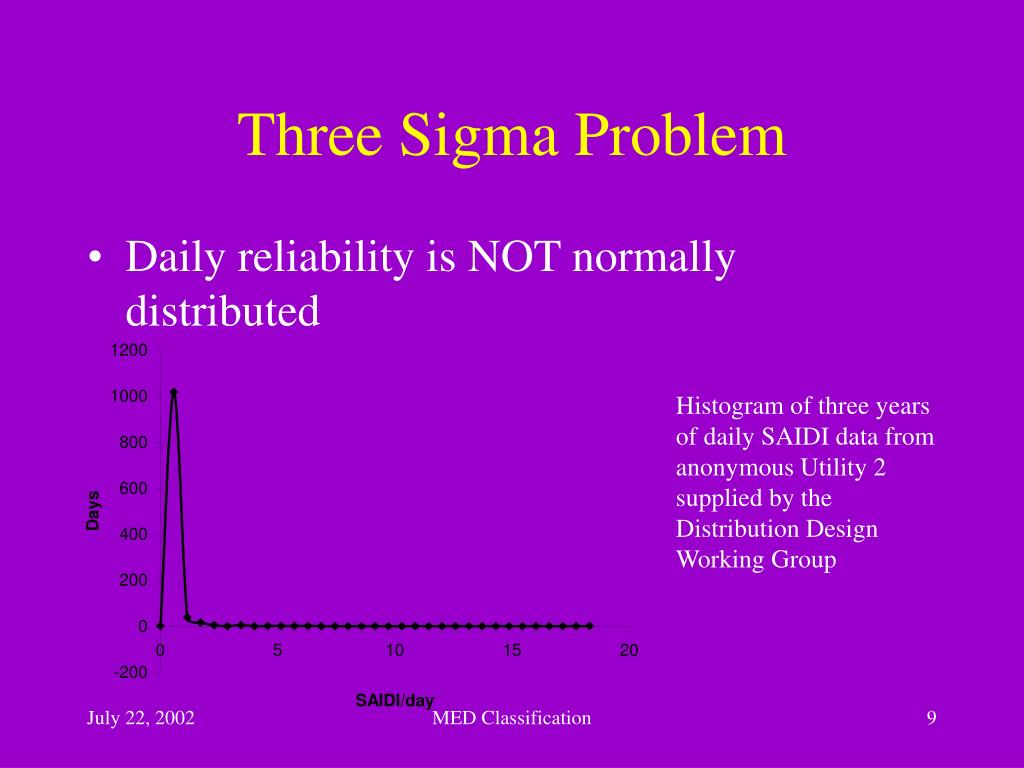 Three Sigma Problem

• Daily reliability is NOT normally distributed

1200
1000
800
600
400
200
0
-200
Days
0
5
10
15
20
SAIDI/day

Histogram of three years of daily SAIDI data from anonymous Utility 2 supplied by the Distribution Design Working Group

July 22, 2002
MED Classification
9